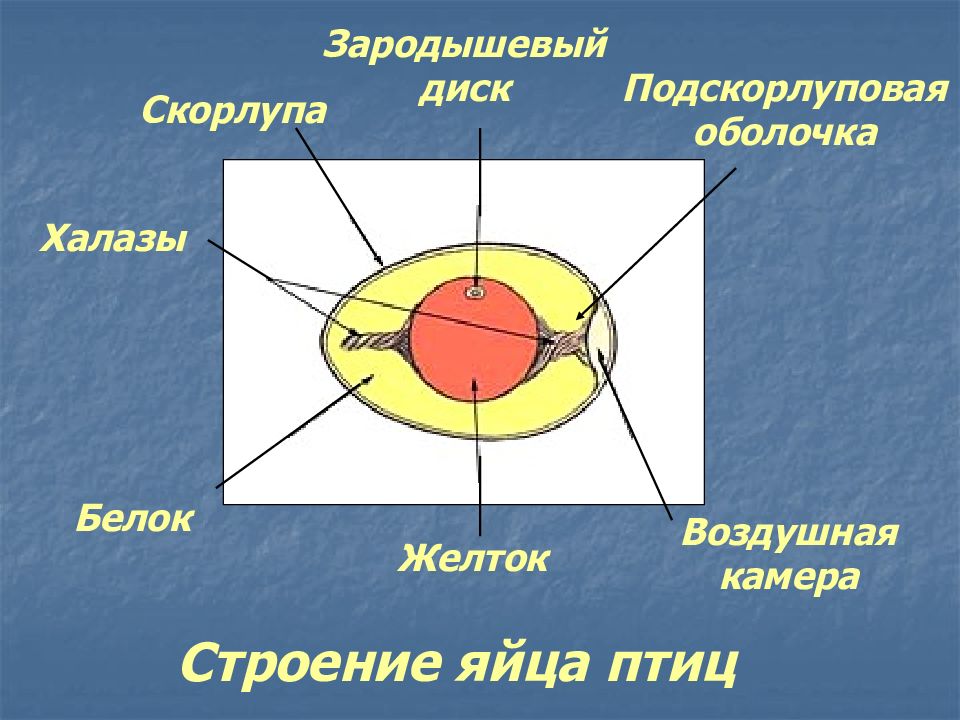 Зародышевый диск

Скорлупа

Подскорлуповая оболочка

Халазы

Белок

Желток

Воздушная камера

Строение яйца птиц